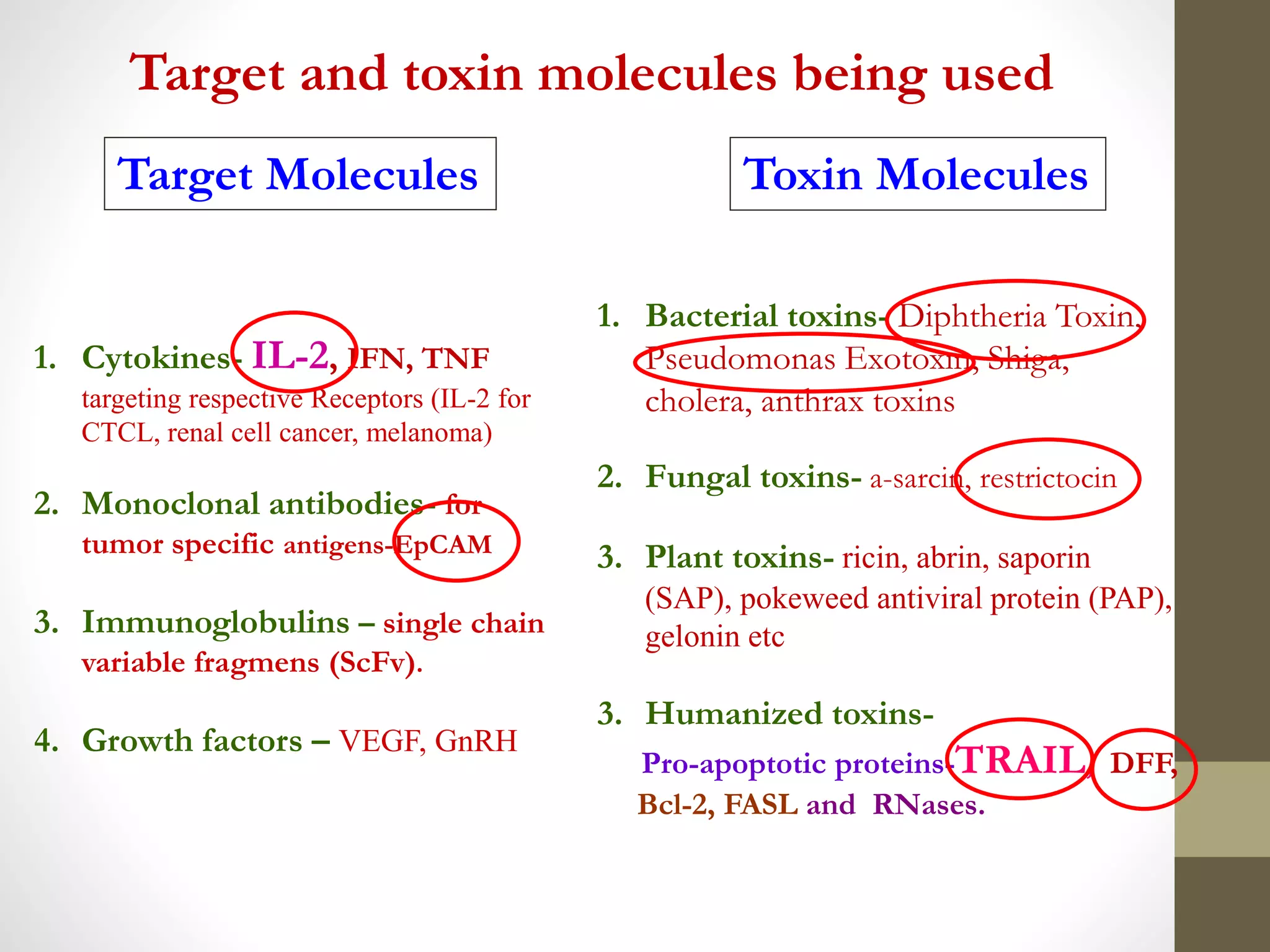 Target and toxin molecules being used

Target Molecules

1. Cytokines- IL-2, IFN, TNF targeting respective Receptors (IL-2 for CTCL, renal cell cancer, melanoma)

2. Monoclonal antibodies- for tumor specific antigens-EpCAM

3. Immunoglobulins – single chain variable fragmens (ScFv).

4. Growth factors – VEGF, GnRH

Toxin Molecules

1. Bacterial toxins- Diphtheria Toxin, Pseudomonas Exotoxin, Shiga, cholera, anthrax toxins

2. Fungal toxins- a-sarcin, restrictocin

3. Plant toxins- ricin, abrin, saporin (SAP), pokeweed antiviral protein (PAP), gelonin etc

3. Humanized toxins-
Pro-apoptotic proteins-TRAIL, DFF, Bcl-2, FASL and RNases.